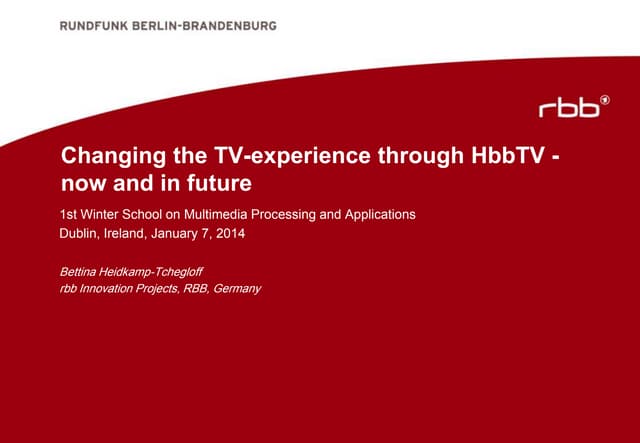 RUNDFUNK BERLIN-BRANDENBURG

rbb

Changing the TV-experience through HbbTV - now and in future

1st Winter School on Multimedia Processing and Applications
Dublin, Ireland, January 7, 2014

Bettina Heidkamp-Tchegloff
rbb Innovation Projects, RBB, Germany